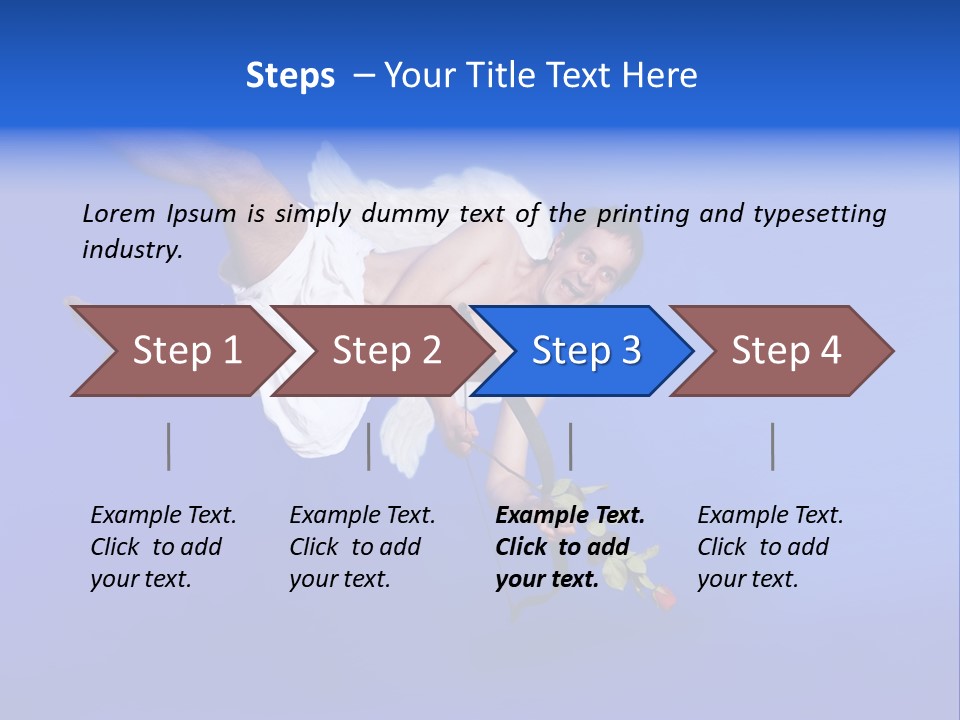 Steps – Your Title Text Here

Lorem Ipsum is simply dummy text of the printing and typesetting industry.

Step 1

Step 2

Step 3

Step 4

Example Text. Click to add your text.

Example Text. Click to add your text.

Example Text. Click to add your text.

Example Text. Click to add your text.